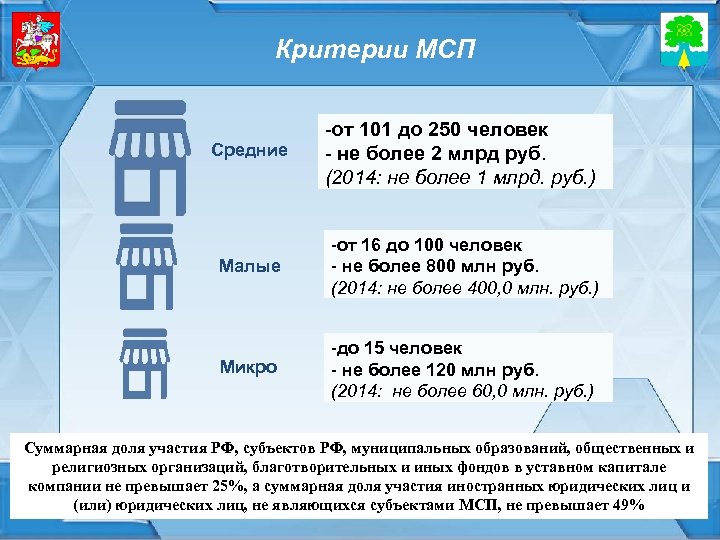 Критерии МСП

Средние

-от 101 до 250 человек
- не более 2 млрд руб.
(2014: не более 1 млрд. руб.)

Малые

-от 16 до 100 человек
- не более 800 млн руб.
(2014: не более 400,0 млн. руб.)

Микро

-до 15 человек
- не более 120 млн руб.
(2014: не более 60,0 млн. руб.)

Суммарная доля участия РФ, субъектов РФ, муниципальных образований, общественных и религиозных организаций, благотворительных и иных фондов в уставном капитале компании не превышает 25%, а суммарная доля участия иностранных юридических лиц и (или) юридических лиц, не являющихся субъектами МСП, не превышает 49%